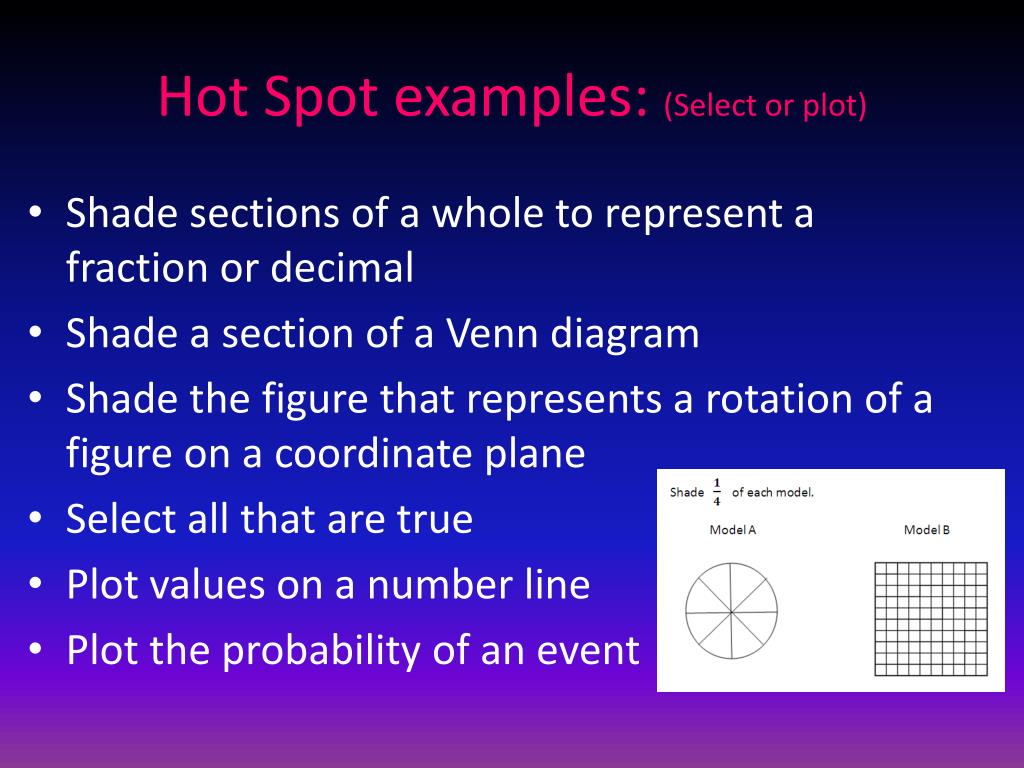 Hot Spot examples: (Select or plot)

• Shade sections of a whole to represent a fraction or decimal
• Shade a section of a Venn diagram
• Shade the figure that represents a rotation of a figure on a coordinate plane
• Select all that are true
• Plot values on a number line
• Plot the probability of an event

Shade $\frac{1}{4}$ of each model.

Model A

Model B